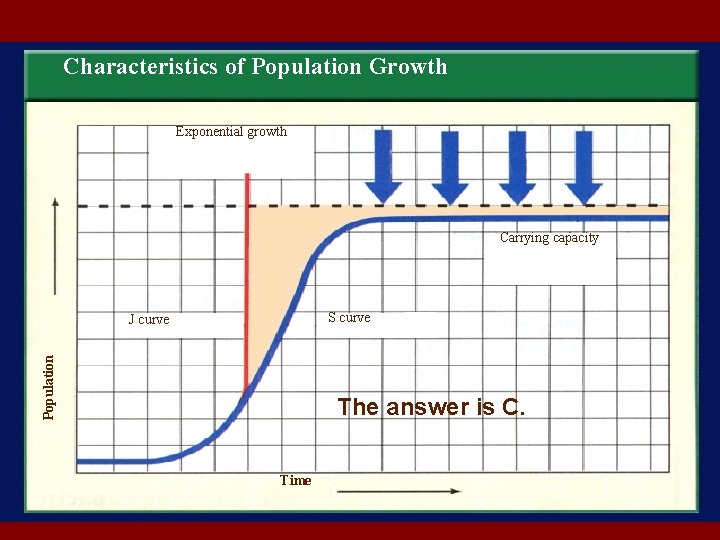 Characteristics of Population Growth

Exponential growth

Carrying capacity

J curve

S curve

Population

The answer is C.

Time